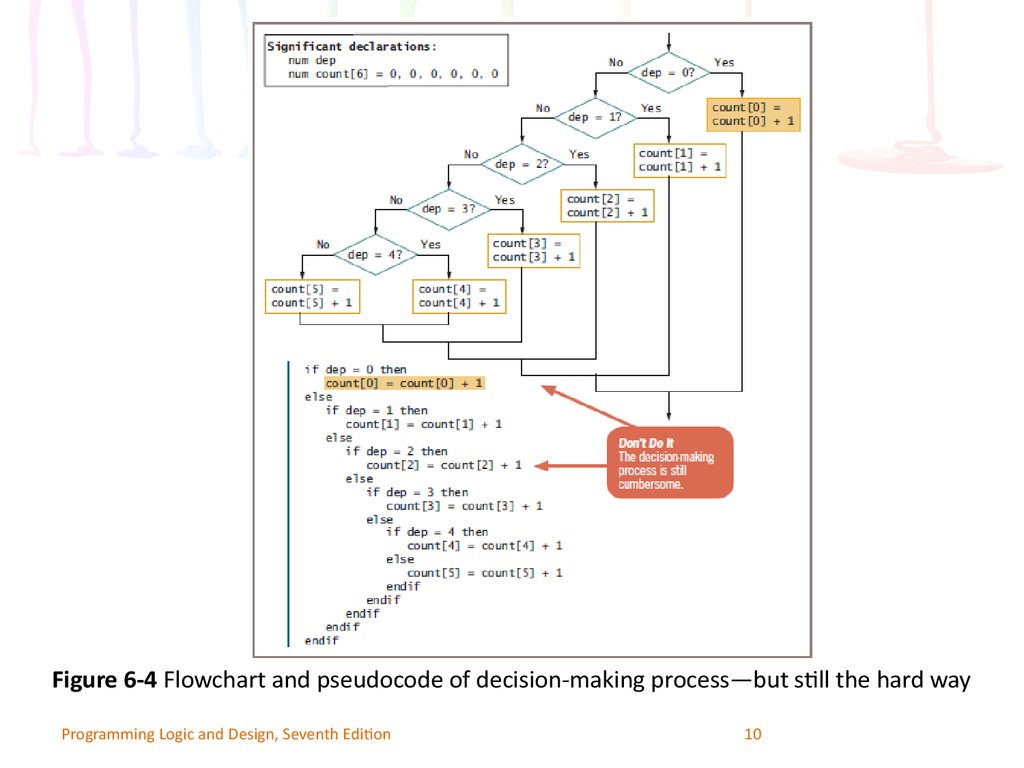 Significant declarations:
num dep
num count[6] = 0, 0, 0, 0, 0, 0

No
dep = 0?
Yes
count[0] = count[0] + 1

No
dep = 1?
Yes
count[1] = count[1] + 1

No
dep = 2?
Yes
count[2] = count[2] + 1

No
dep = 3?
Yes
count[3] = count[3] + 1

No
dep = 4?
Yes
count[5] = count[5] + 1
count[4] = count[4] + 1

if dep = 0 then
count[0] = count[0] + 1
else
if dep = 1 then
count[1] = count[1] + 1
else
if dep = 2 then
count[2] = count[2] + 1
else
if dep = 3 then
count[3] = count[3] + 1
else
if dep = 4 then
count[4] = count[4] + 1
else
count[5] = count[5] + 1
endif
endif
endif
endif
endif

Don't Do It
The decision-making process is still cumbersome.

Figure 6-4 Flowchart and pseudocode of decision-making process—but still the hard way

Programming Logic and Design, Seventh Edition
10